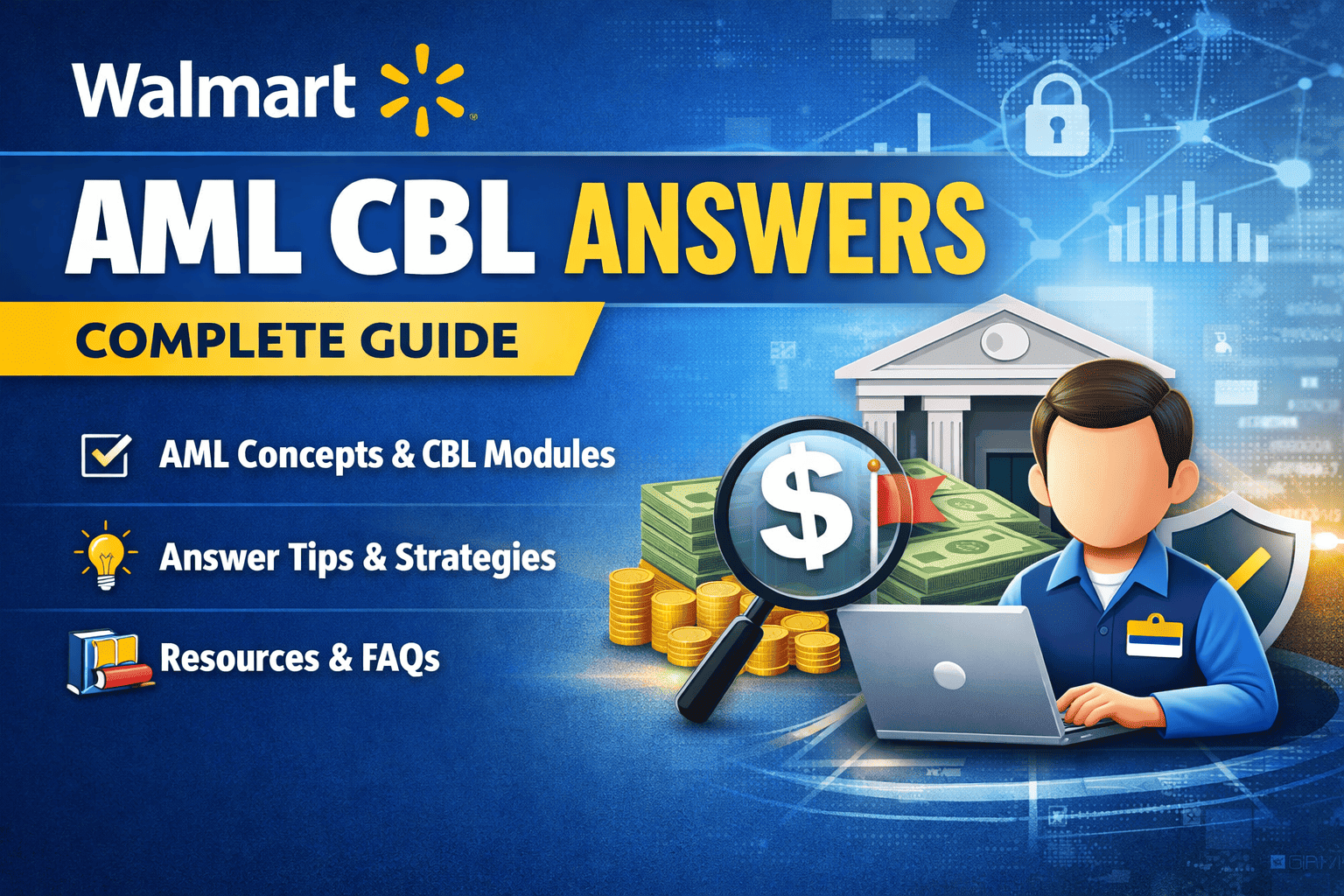 Walmart

AML CBL ANSWERS

COMPLETE GUIDE

AML Concepts & CBL Modules

Answer Tips & Strategies

Resources & FAQs

$